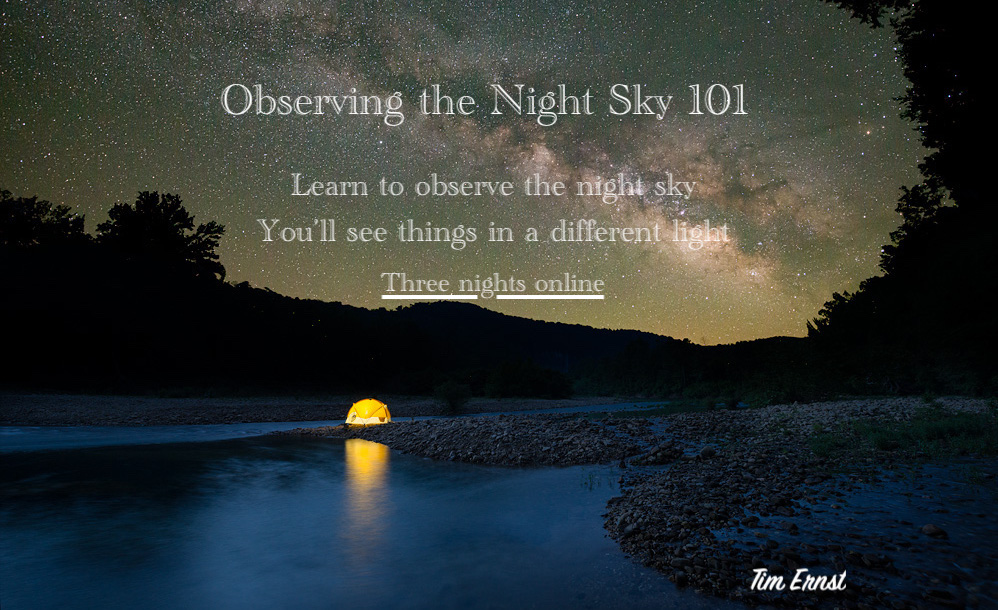 Observing the Night Sky 101

Learn to observe the night sky
You'll see things in a different light

Three nights online

Tim Ernst